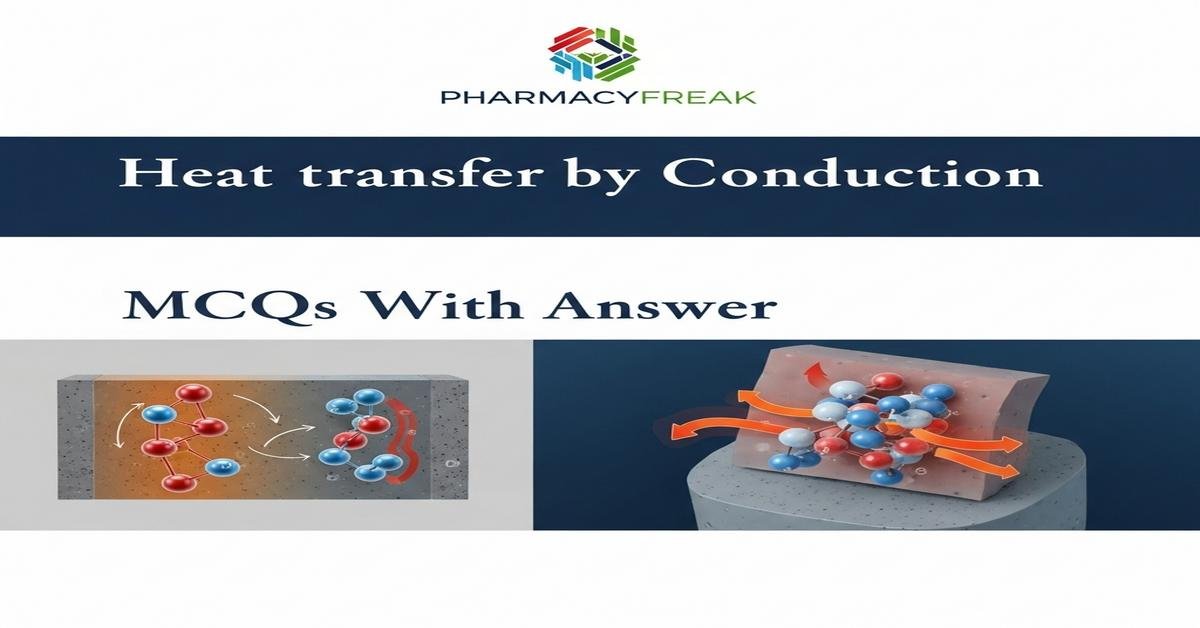 PHARMACYFREAK

Heat transfer by Conduction

MCQs With Answer